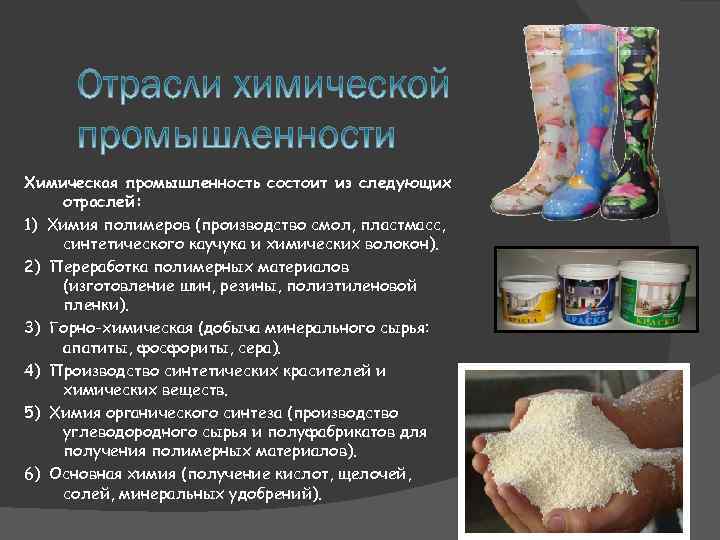 Отрасли химической промышленности

Химическая промышленность состоит из следующих отраслей:

1) Химия полимеров (производство смол, пластмасс, синтетического каучука и химических волокон).

2) Переработка полимерных материалов (изготовление шин, резины, полиэтиленовой пленки).

3) Горно-химическая (добыча минерального сырья: апатиты, фосфориты, сера).

4) Производство синтетических красителей и химических веществ.

5) Химия органического синтеза (производство углеводородного сырья и полуфабрикатов для получения полимерных материалов).

6) Основная химия (получение кислот, щелочей, солей, минеральных удобрений).

КРАСКА

КРАСКА

КРАСКА